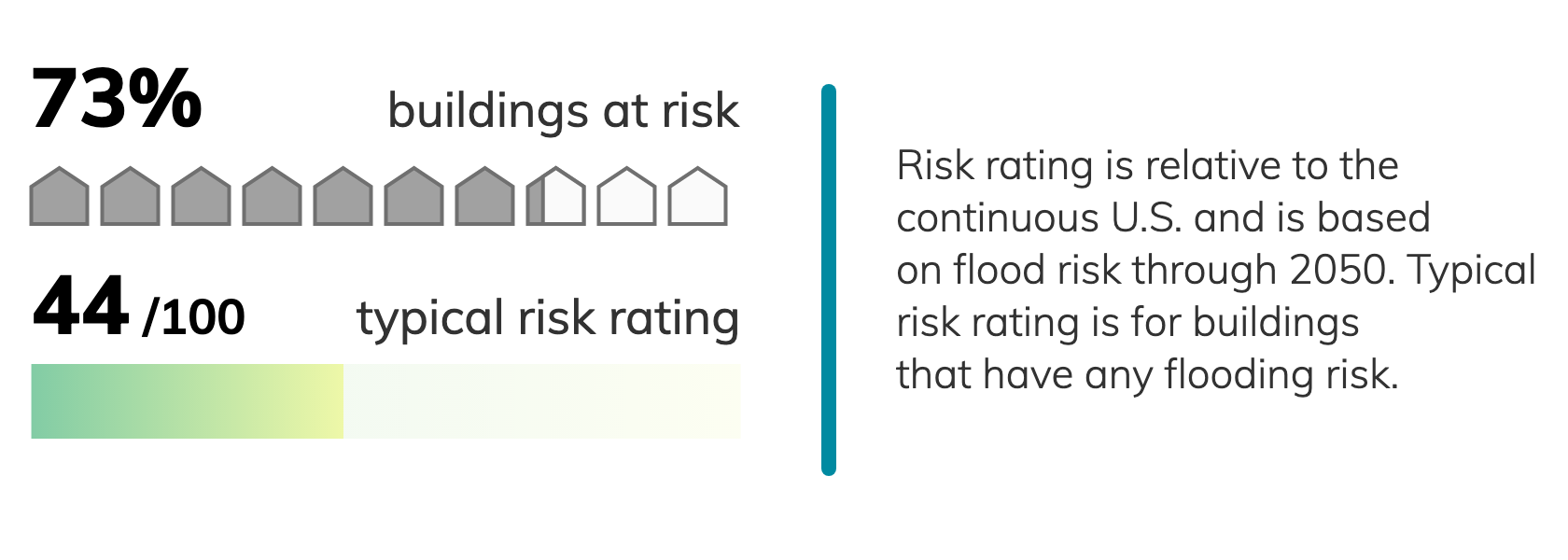 73% buildings at risk

44 /100 typical risk rating

Risk rating is relative to the continuous U.S. and is based on flood risk through 2050. Typical risk rating is for buildings that have any flooding risk.